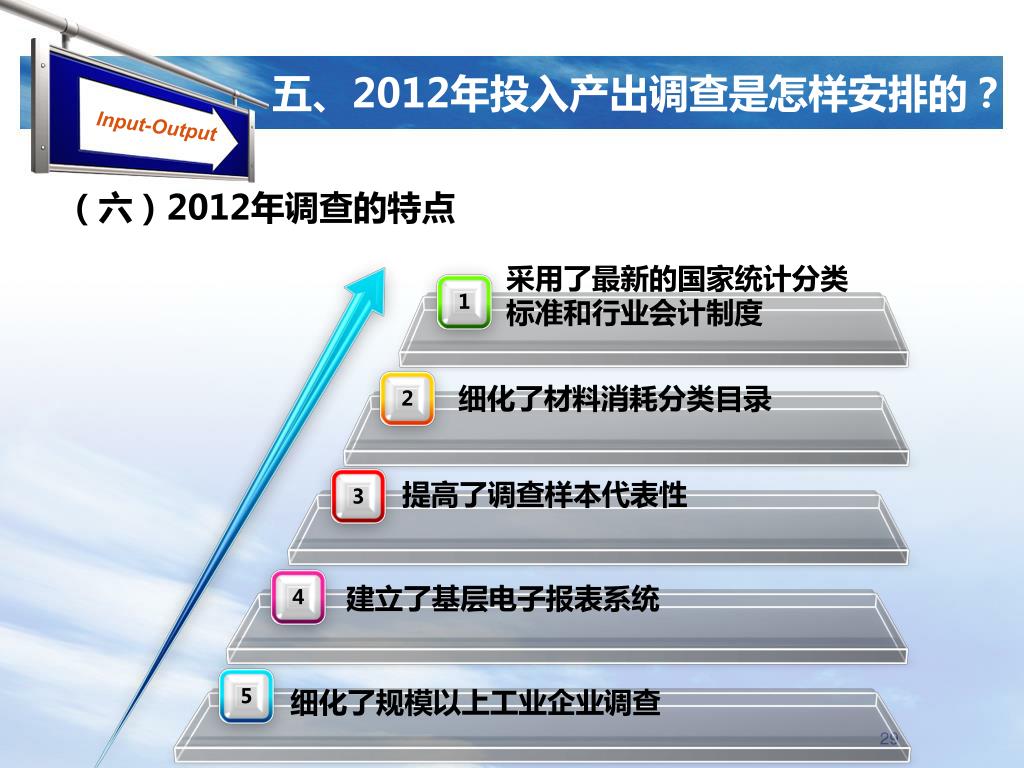 Input-Output

五、2012年投入产出调查是怎样安排的？

（六）2012年调查的特点

1 采用了最新的国家统计分类标准和行业会计制度

2 细化了材料消耗分类目录

3 提高了调查样本代表性

4 建立了基层电子报表系统

5 细化了规模以上工业企业调查

29